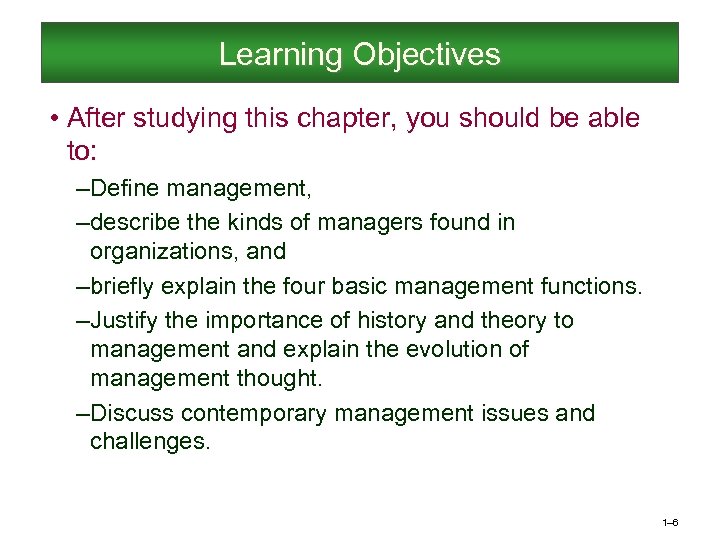 Learning Objectives

• After studying this chapter, you should be able to:

–Define management,

–describe the kinds of managers found in organizations, and

–briefly explain the four basic management functions.

–Justify the importance of history and theory to management and explain the evolution of management thought.

–Discuss contemporary management issues and challenges.

1–6